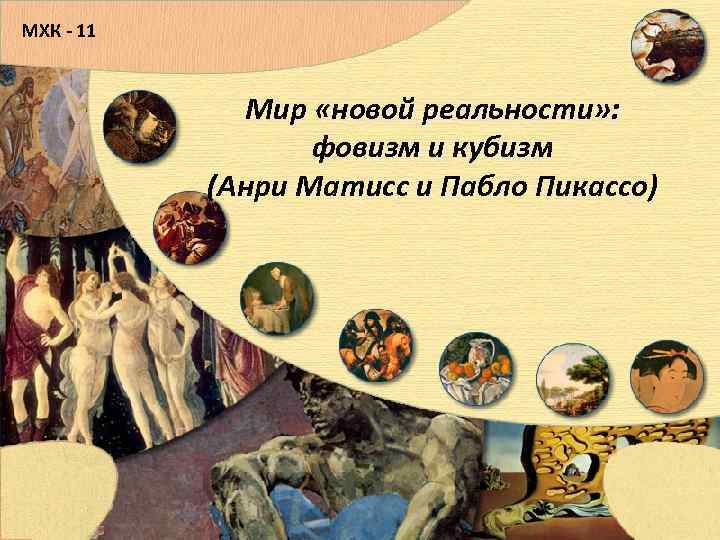 МХК - 11

Мир «новой реальности»: фовизм и кубизм (Анри Матисс и Пабло Пикассо)